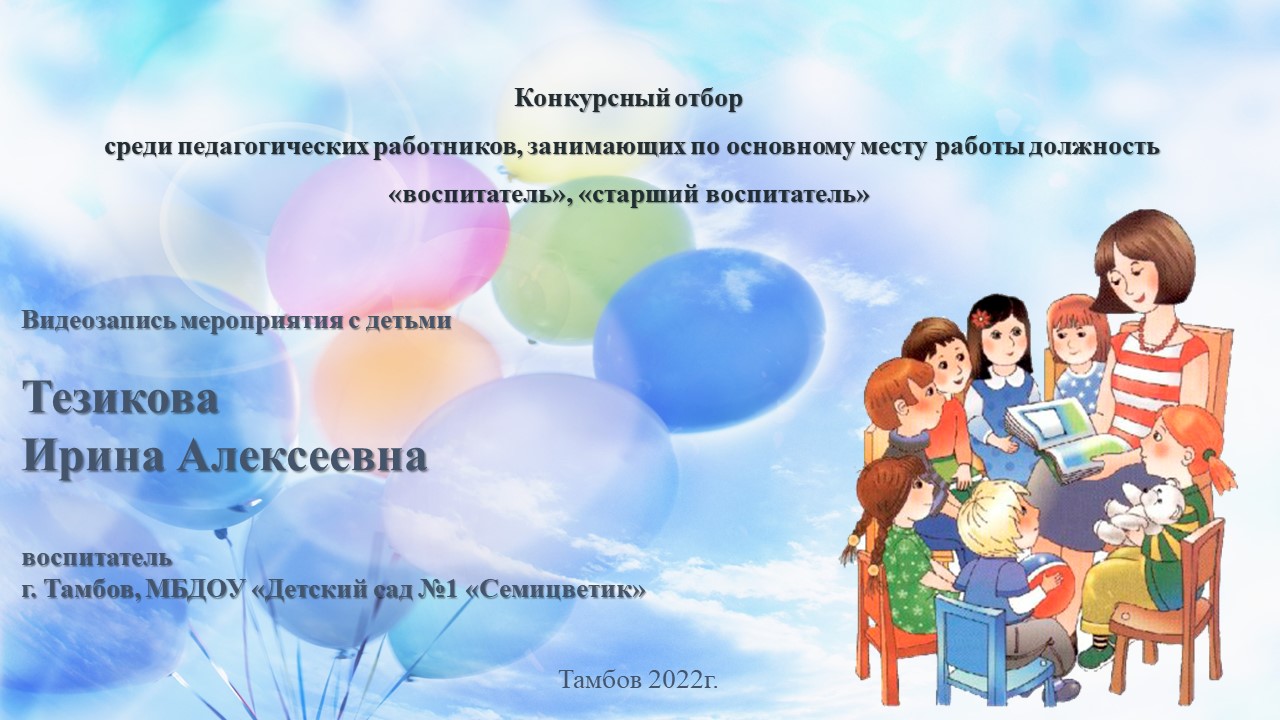 Конкурсный отбор

среди педагогических работников, занимающих по основному месту работы должность

«воспитатель», «старший воспитатель»

Видеозапись мероприятия с детьми

Тезикова
Ирина Алексеевна

воспитатель
г. Тамбов, МБДОУ «Детский сад №1 «Семицветик»

Тамбов 2022г.